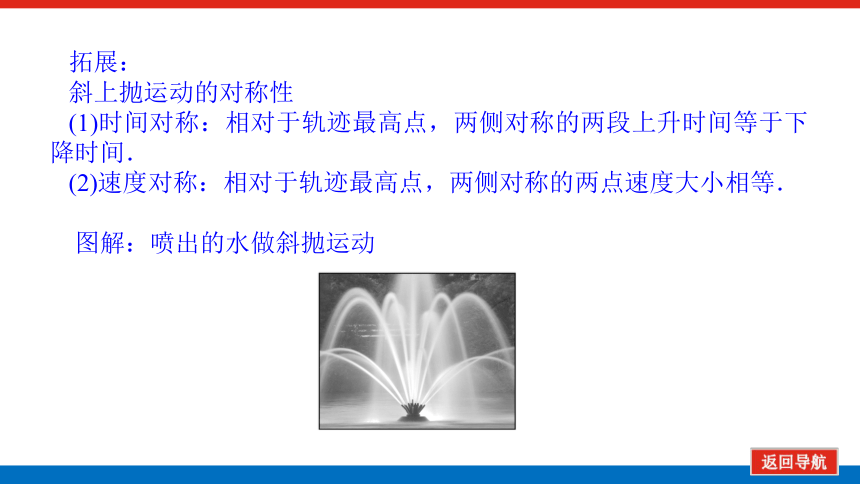 拓展：
斜上抛运动的对称性
(1)时间对称：相对于轨迹最高点，两侧对称的两段上升时间等于下降时间.
(2)速度对称：相对于轨迹最高点，两侧对称的两点速度大小相等.

图解：喷出的水做斜抛运动

返回导航